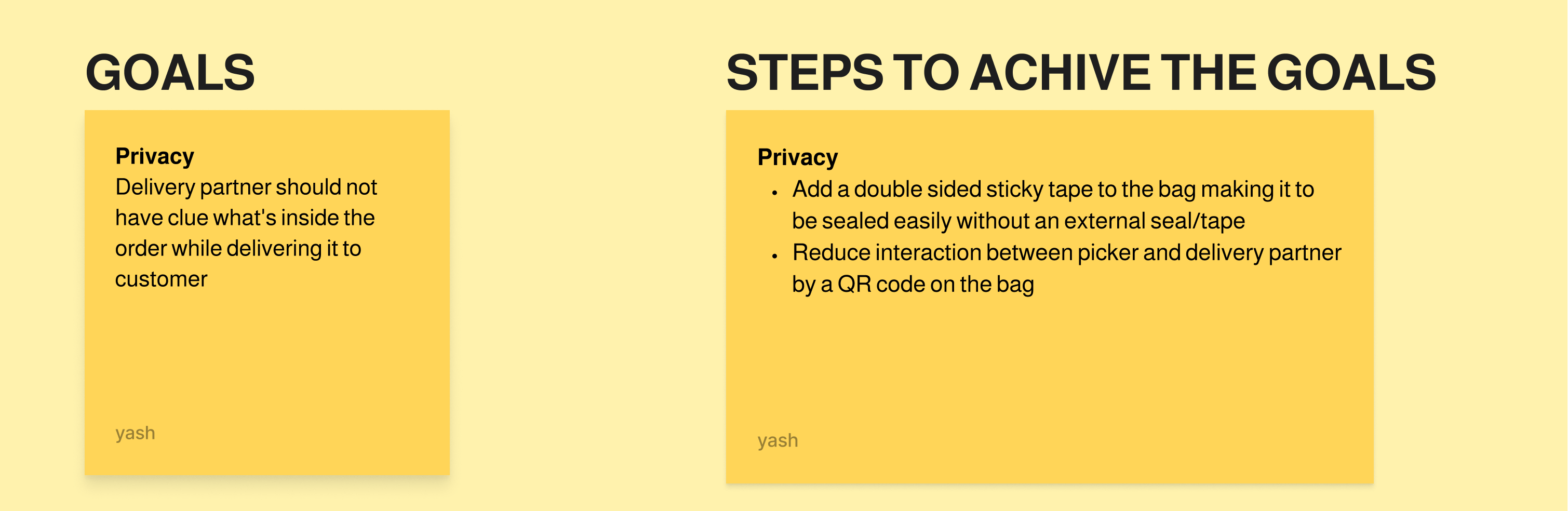 GOALS

Privacy
Delivery partner should not have clue what's inside the order while delivering it to customer

yash

STEPS TO ACHIVE THE GOALS

Privacy
• Add a double sided sticky tape to the bag making it to be sealed easily without an external seal/tape
• Reduce interaction between picker and delivery partner by a QR code on the bag

yash